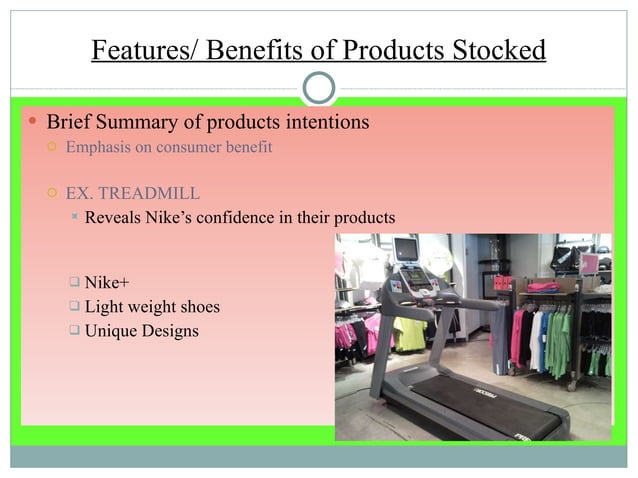 Features/ Benefits of Products Stocked

Brief Summary of products intentions
Emphasis on consumer benefit

EX. TREADMILL
Reveals Nike's confidence in their products

Nike+
Light weight shoes
Unique Designs